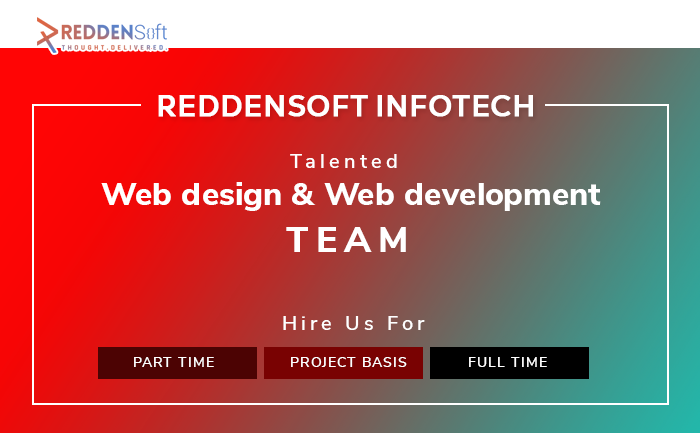 REDDENSoft
THOUGHT.DELIVERED.

REDDENSOFT INFOTECH

Talented
Web design & Web development
TEAM

Hire Us For

PART TIME
PROJECT BASIS
FULL TIME